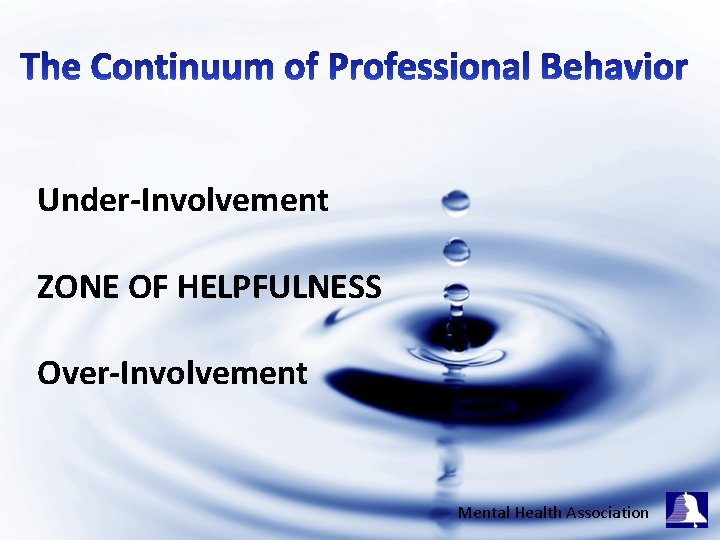 The Continuum of Professional Behavior

Under-Involvement

ZONE OF HELPFULNESS

Over-Involvement

Mental Health Association